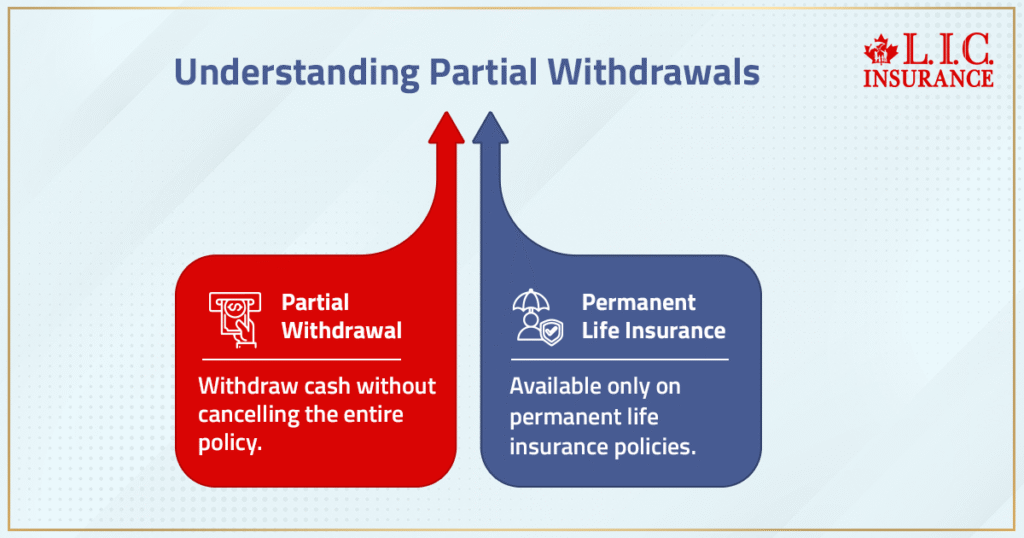 Understanding Partial Withdrawals

L.I.C.
INSURANCE

Partial Withdrawal

Withdraw cash without cancelling the entire policy.

Permanent Life Insurance

Available only on permanent life insurance policies.